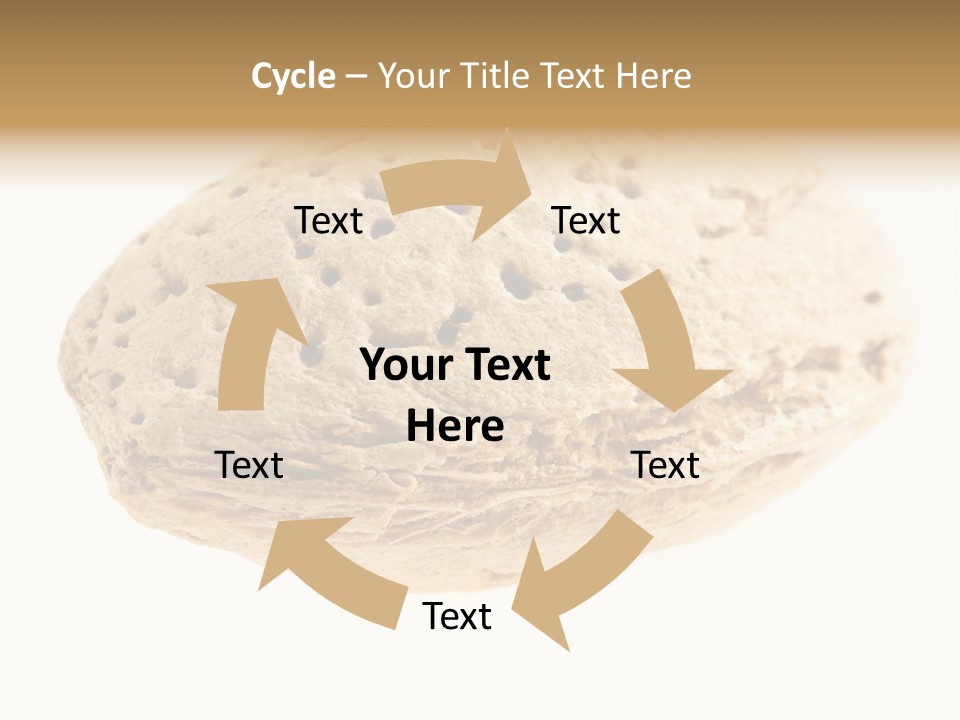 Cycle – Your Title Text Here

Text

Text

Your Text Here

Text

Text

Text